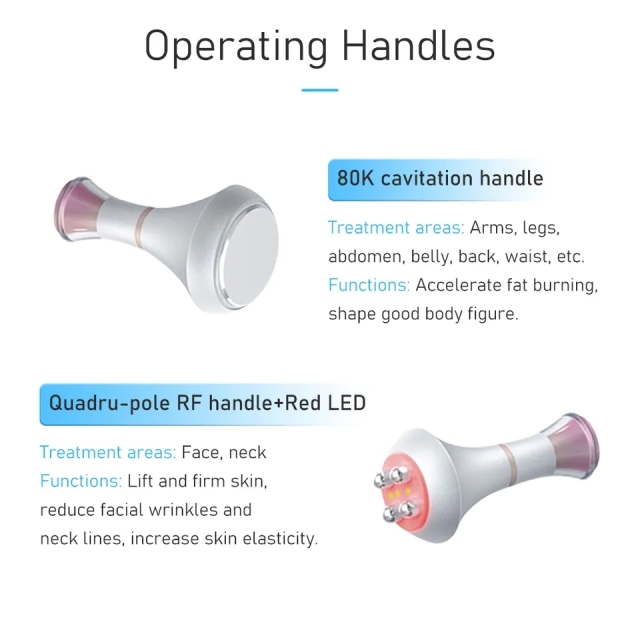 Operating Handles

80K cavitation handle

Treatment areas: Arms, legs, abdomen, belly, back, waist, etc.
Functions: Accelerate fat burning, shape good body figure.

Quadru-pole RF handle+Red LED

Treatment areas: Face, neck
Functions: Lift and firm skin, reduce facial wrinkles and neck lines, increase skin elasticity.